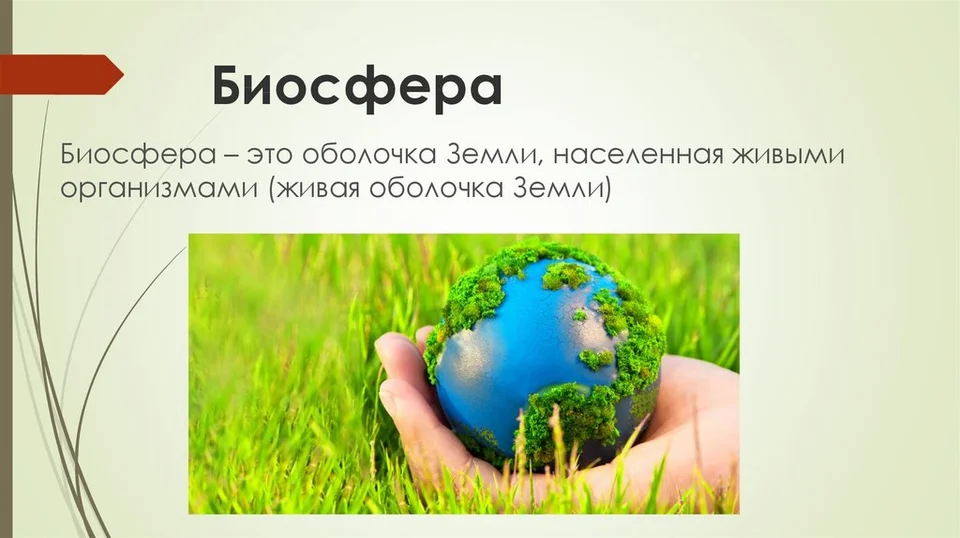 Биосфера

Биосфера – это оболочка Земли, населенная живыми организмами (живая оболочка Земли)